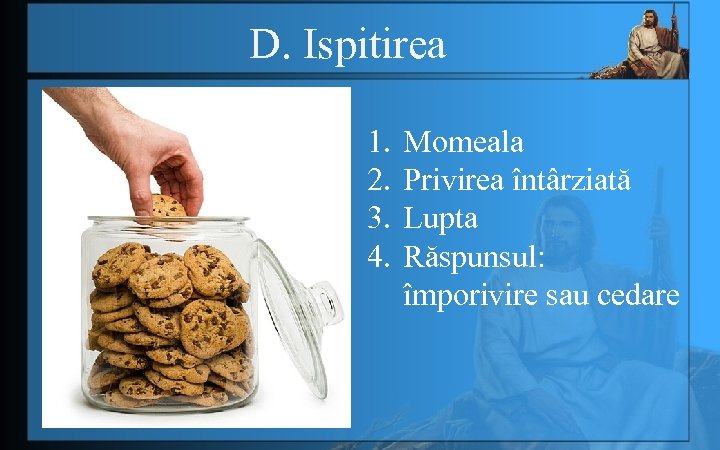 D. Ispitirea

1. Momeala
2. Privirea întârziată
3. Lupta
4. Răspunsul: împorivire sau cedare